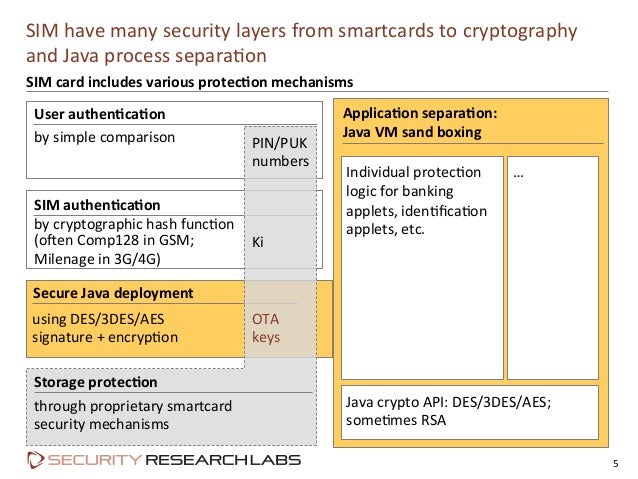 SIM have many security layers from smartcards to cryptography and Java process separation

SIM card includes various protection mechanisms

User authentication
by simple comparison

PIN/PUK numbers

SIM authentication
by cryptographic hash function (often Comp128 in GSM; Milenage in 3G/4G)

Ki

Secure Java deployment
using DES/3DES/AES signature + encryption

OTA keys

Storage protection
through proprietary smartcard security mechanisms

Application separation: Java VM sand boxing

Individual protection logic for banking applets, identification applets, etc.

…

Java crypto API: DES/3DES/AES; sometimes RSA

SECURITY RESEARCH LABS

5